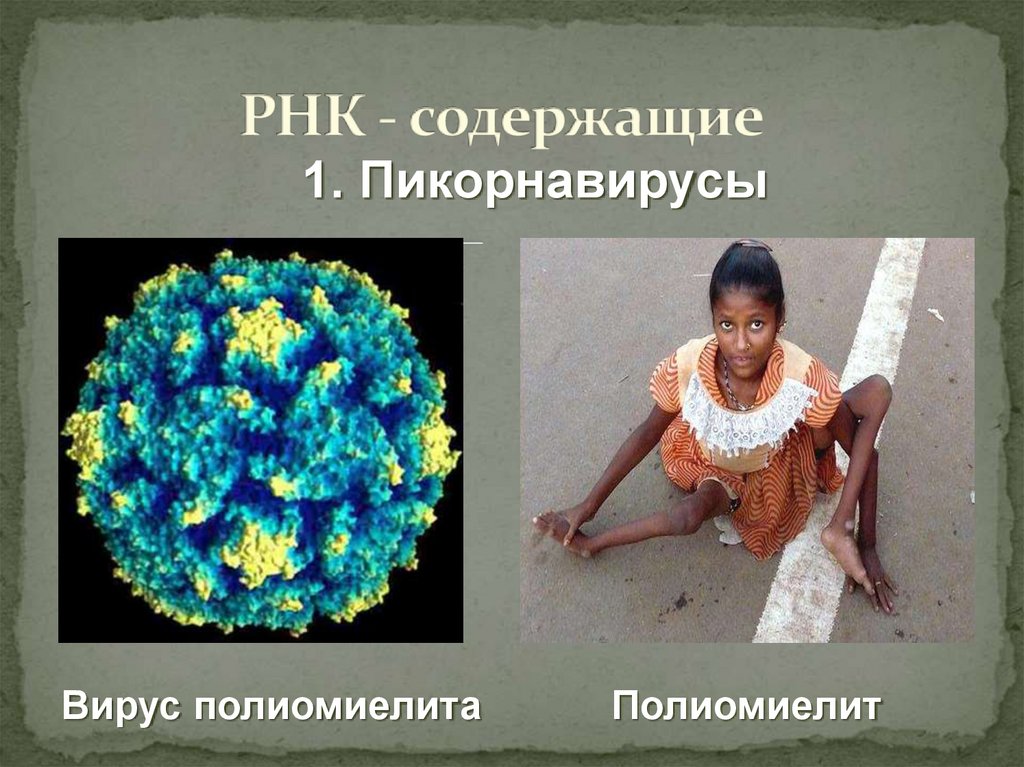 РНК - содержащие
1. Пикорнавирусы

Вирус полиомиелита

Полиомиелит